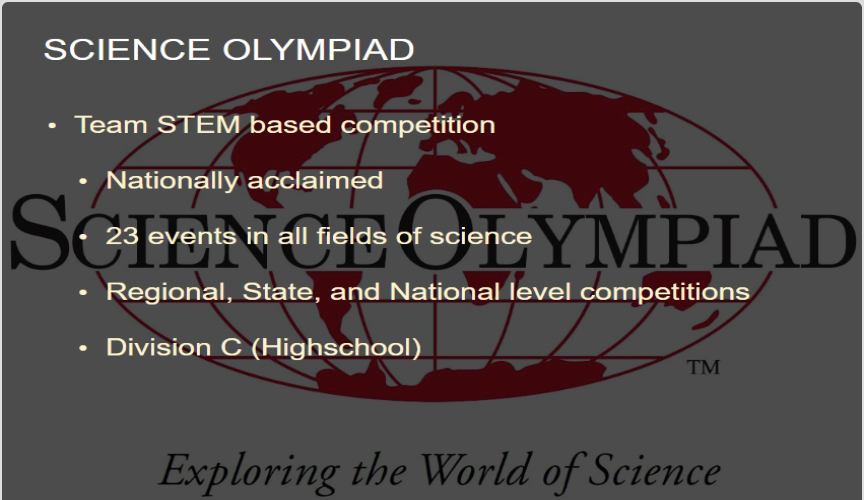 SCIENCE OLYMPIAD

• Team STEM based competition

• Nationally acclaimed

• 23 events in all fields of science

• Regional, State, and National level competitions

• Division C (Highschool)

SCIENCE OLYMPIAD

TM

Exploring the World of Science